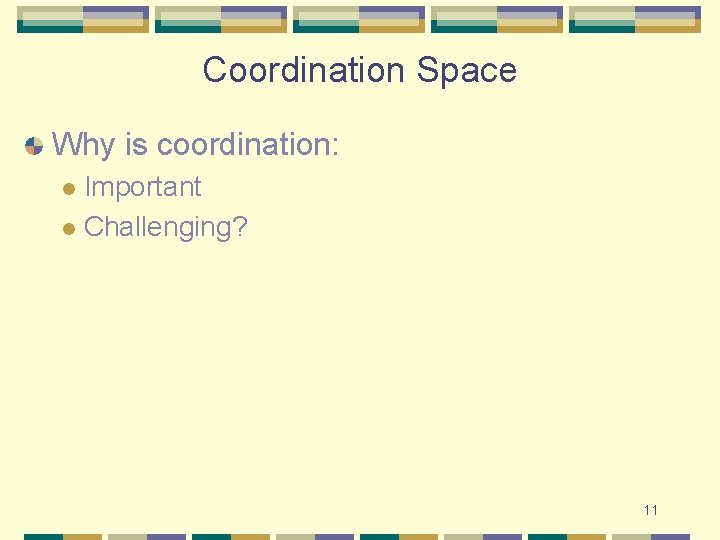 Coordination Space

Why is coordination:

Important

Challenging?

11